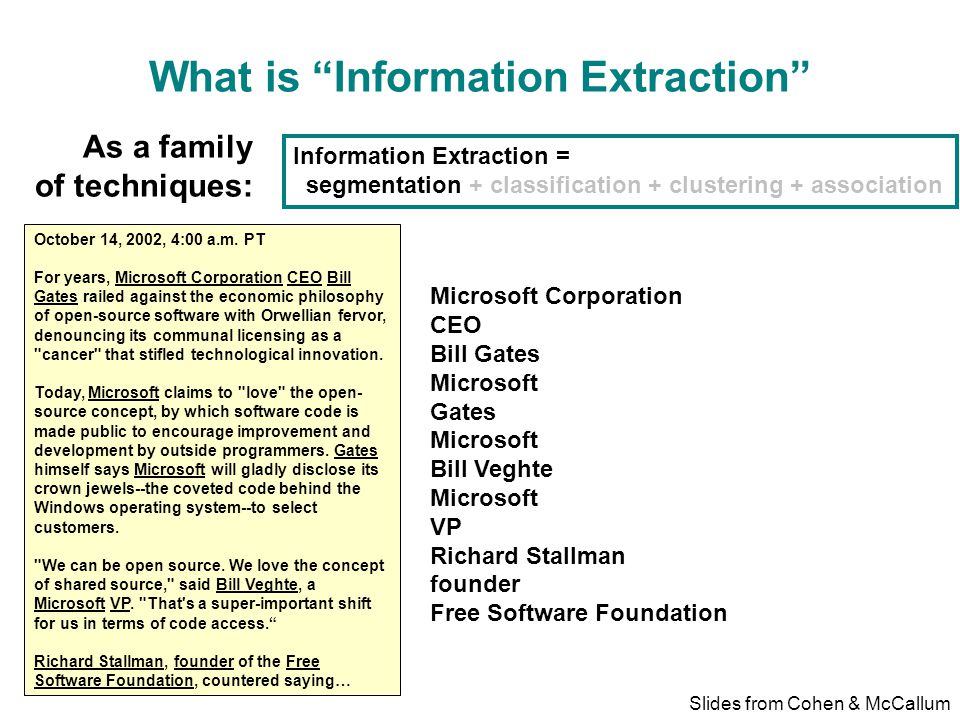 What is “Information Extraction”

As a family of techniques:

Information Extraction =
segmentation + classification + clustering + association

October 14, 2002, 4:00 a.m. PT

For years, Microsoft Corporation CEO Bill Gates railed against the economic philosophy of open-source software with Orwellian fervor, denouncing its communal licensing as a "cancer" that stifled technological innovation.

Today, Microsoft claims to "love" the open-source concept, by which software code is made public to encourage improvement and development by outside programmers. Gates himself says Microsoft will gladly disclose its crown jewels--the coveted code behind the Windows operating system--to select customers.

"We can be open source. We love the concept of shared source," said Bill Veghte, a Microsoft VP. "That's a super-important shift for us in terms of code access.“

Richard Stallman, founder of the Free Software Foundation, countered saying…

Microsoft Corporation
CEO
Bill Gates
Microsoft
Gates
Microsoft
Bill Veghte
Microsoft
VP
Richard Stallman
founder
Free Software Foundation

Slides from Cohen & McCallum